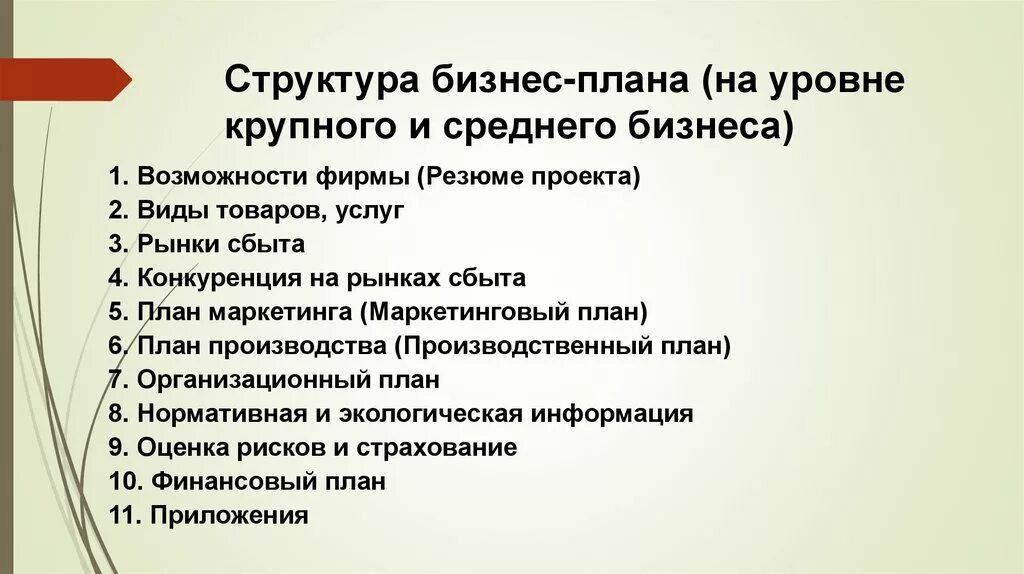 Структура бизнес-плана (на уровне крупного и среднего бизнеса)

1. Возможности фирмы (Резюме проекта)
2. Виды товаров, услуг
3. Рынки сбыта
4. Конкуренция на рынках сбыта
5. План маркетинга (Маркетинговый план)
6. План производства (Производственный план)
7. Организационный план
8. Нормативная и экологическая информация
9. Оценка рисков и страхование
10. Финансовый план
11. Приложения